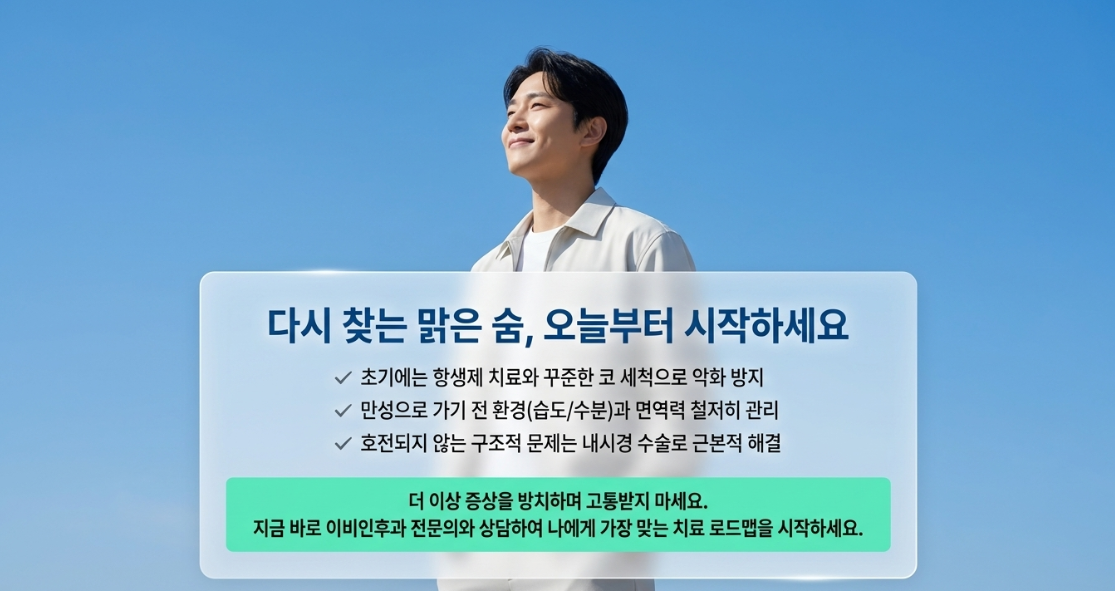 다시 찾는 맑은 숨, 오늘부터 시작하세요

✓ 초기에는 항생제 치료와 꾸준한 코 세척으로 악화 방지
✓ 만성으로 가기 전 환경(습도/수분)과 면역력 철저히 관리
✓ 호전되지 않는 구조적 문제는 내시경 수술로 근본적 해결

더 이상 증상을 방치하며 고통받지 마세요.
지금 바로 이비인후과 전문의와 상담하여 나에게 가장 맞는 치료 로드맵을 시작하세요.